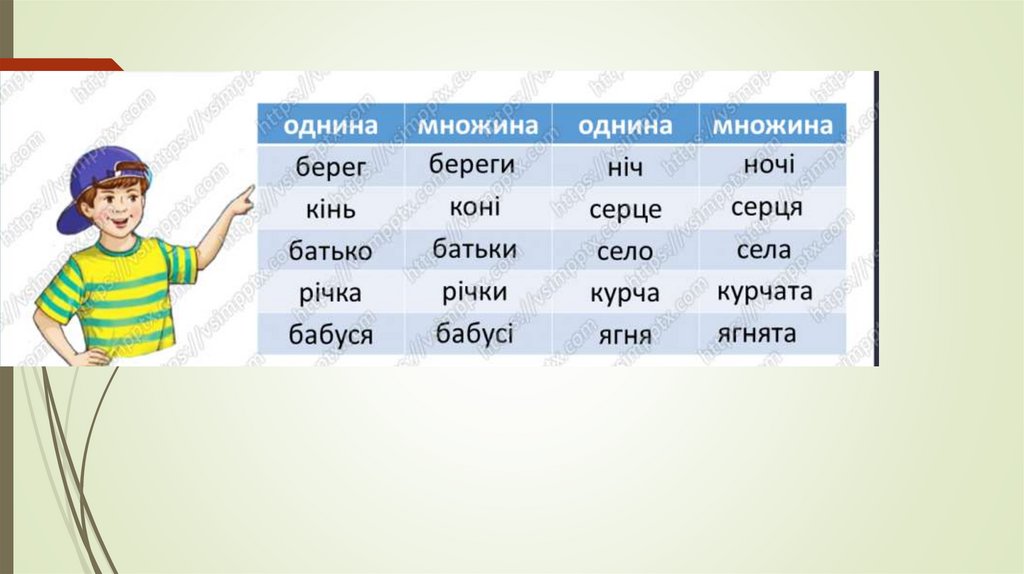 | однина | множина | однина | множина |
|---|---|---|---|
| берег | береги | ніч | ночі |
| кінь | коні | серце | серця |
| батько | батьки | село | села |
| річка | річки | курча | курчата |
| бабуся | бабусі | ягня | ягнята |

https://vsimpptx.com